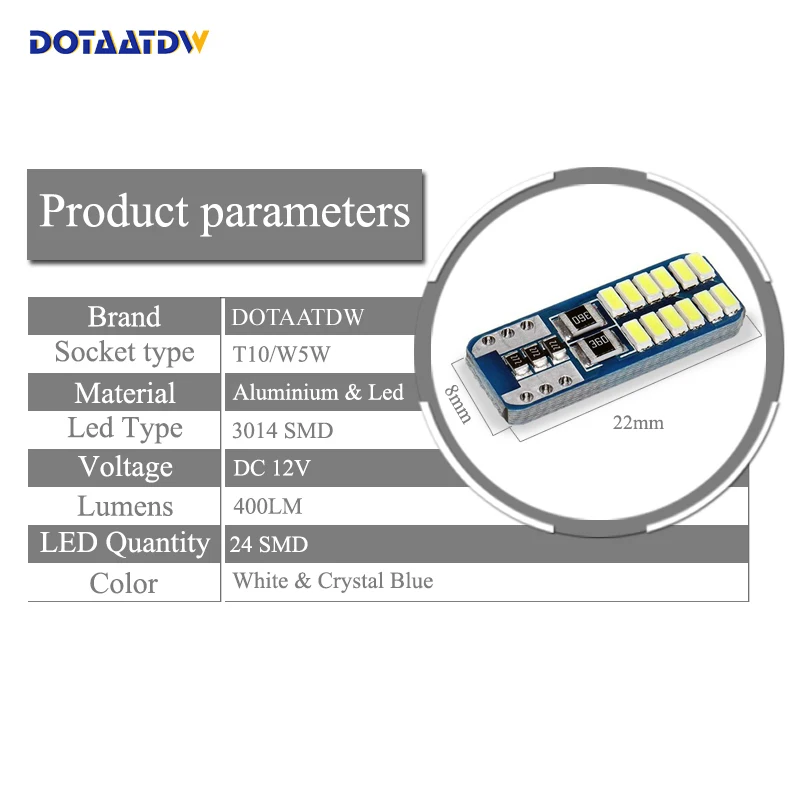 DOTAATDW

Product parameters

| Brand | DOTAATDW |
|---|---|
| Socket type | T10/W5W |
| Material | Aluminium & Led |
| Led Type | 3014 SMD |
| Voltage | DC 12V |
| Lumens | 400LM |
| LED Quantity | 24 SMD |
| Color | White & Crystal Blue |

360

360

8mm

22mm